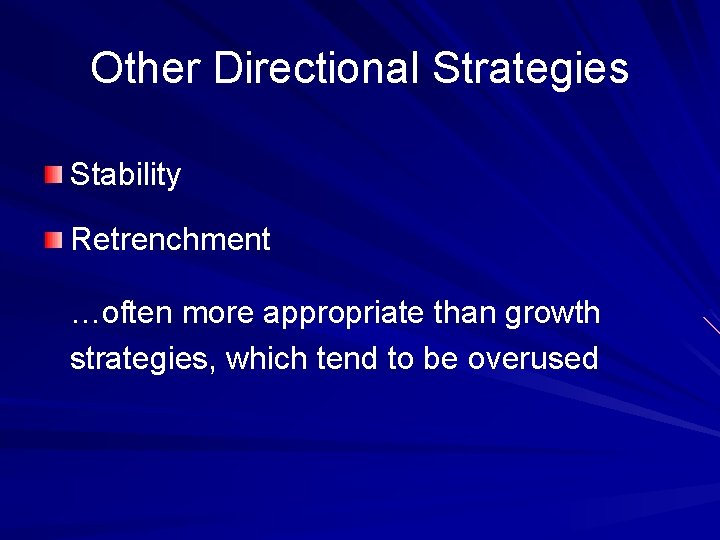 Other Directional Strategies

Stability

Retrenchment

…often more appropriate than growth strategies, which tend to be overused